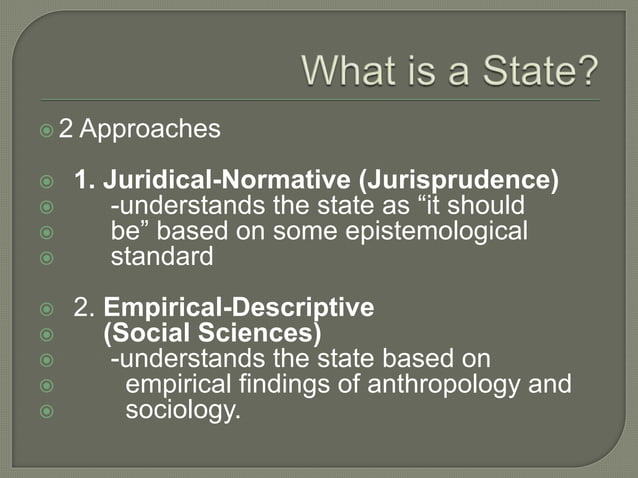 What is a State?

2 Approaches

1. Juridical-Normative (Jurisprudence)
-understands the state as “it should
be” based on some epistemological
standard

2. Empirical-Descriptive
(Social Sciences)
-understands the state based on
empirical findings of anthropology and
sociology.